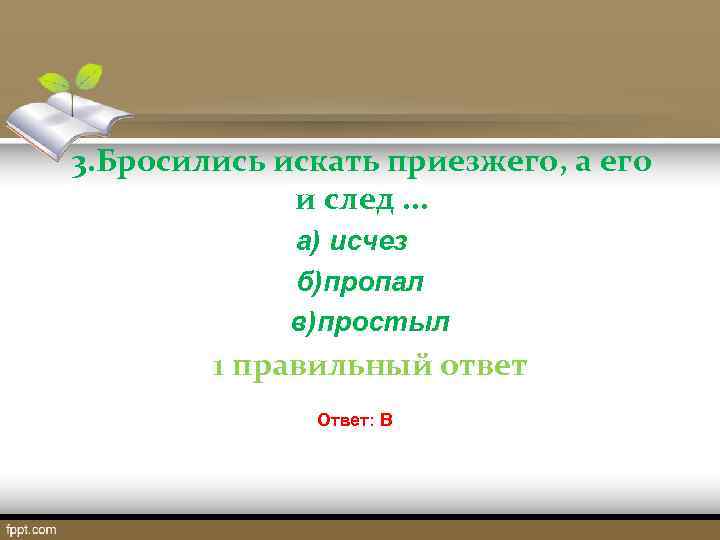 3.Бросились искать приезжего, а его и след …

а) исчез

б)пропал

в)простыл

1 правильный ответ

Ответ: В

fppt.com